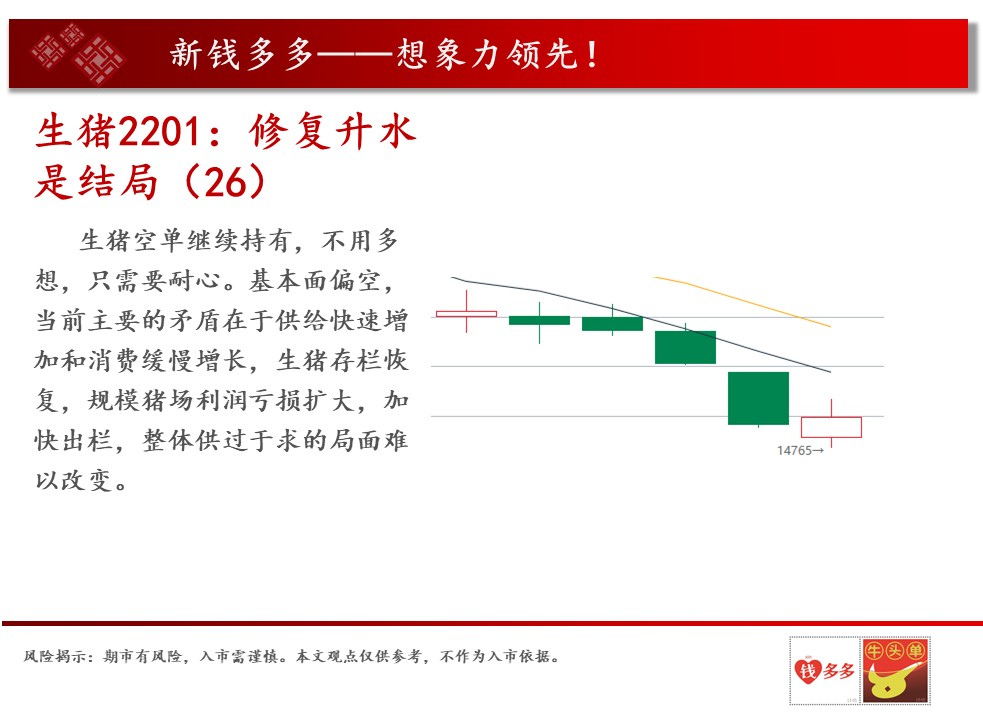 新钱多多——想象力领先！

生猪2201：修复升水是结局（26）

生猪空单继续持有，不用多想，只需要耐心。基本面偏空，当前主要的矛盾在于供给快速增加和消费缓慢增长，生猪存栏恢复，规模猪场利润亏损扩大，加快出栏，整体供过于求的局面难以改变。

14765→

风险揭示：期市有风险，入市需谨慎。本文观点仅供参考，不作为入市依据。

钱多多

牛头单